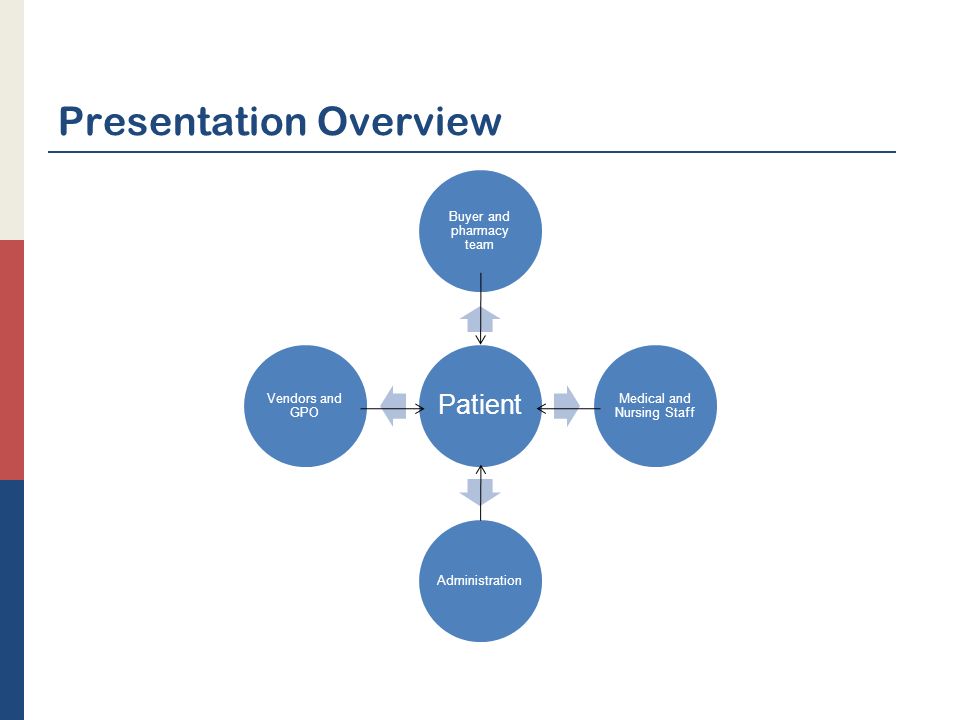 Presentation Overview

Buyer and pharmacy team

Vendors and GPO

Patient

Medical and Nursing Staff

Administration